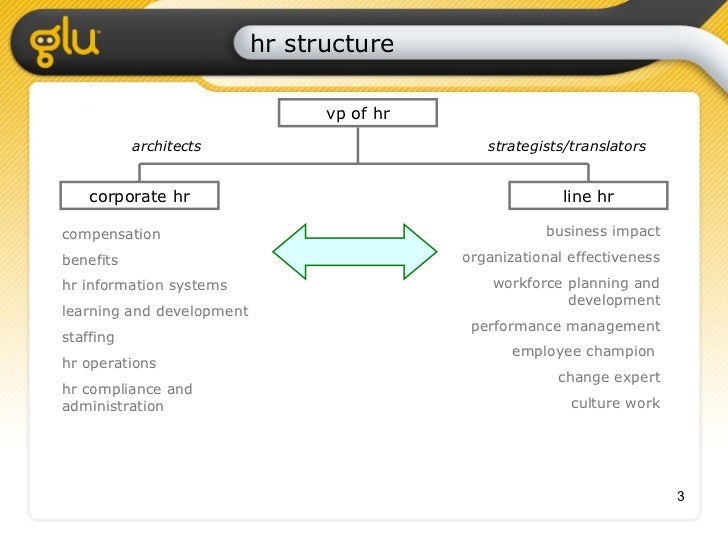 glu

hr structure

vp of hr

architects

strategists/translators

corporate hr

line hr

compensation

benefits

hr information systems

learning and development

staffing

hr operations

hr compliance and administration

business impact

organizational effectiveness

workforce planning and development

performance management

employee champion

change expert

culture work

3